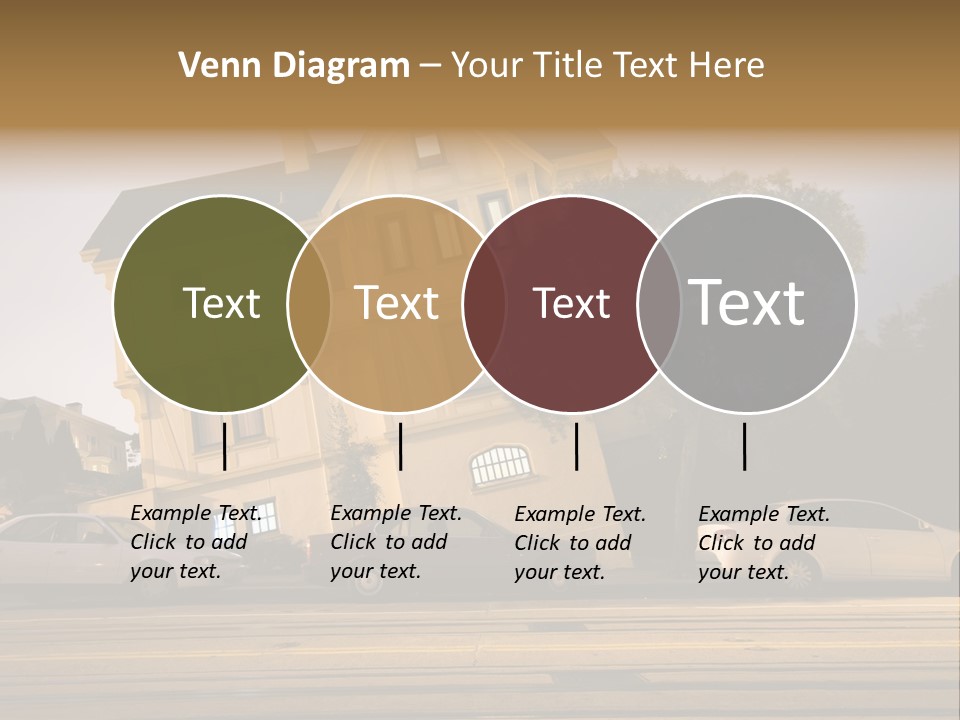 Venn Diagram – Your Title Text Here

Text

Text

Text

Text

Example Text. Click to add your text.

Example Text. Click to add your text.

Example Text. Click to add your text.

Example Text. Click to add your text.